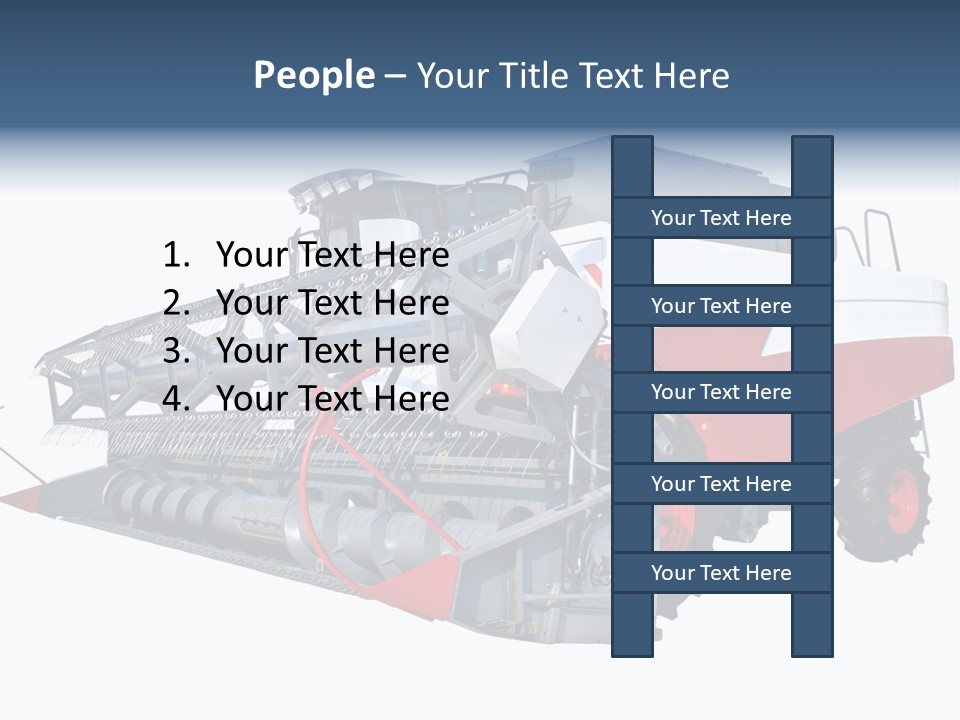 People – Your Title Text Here

1. Your Text Here
2. Your Text Here
3. Your Text Here
4. Your Text Here

Your Text Here

Your Text Here

Your Text Here

Your Text Here

Your Text Here